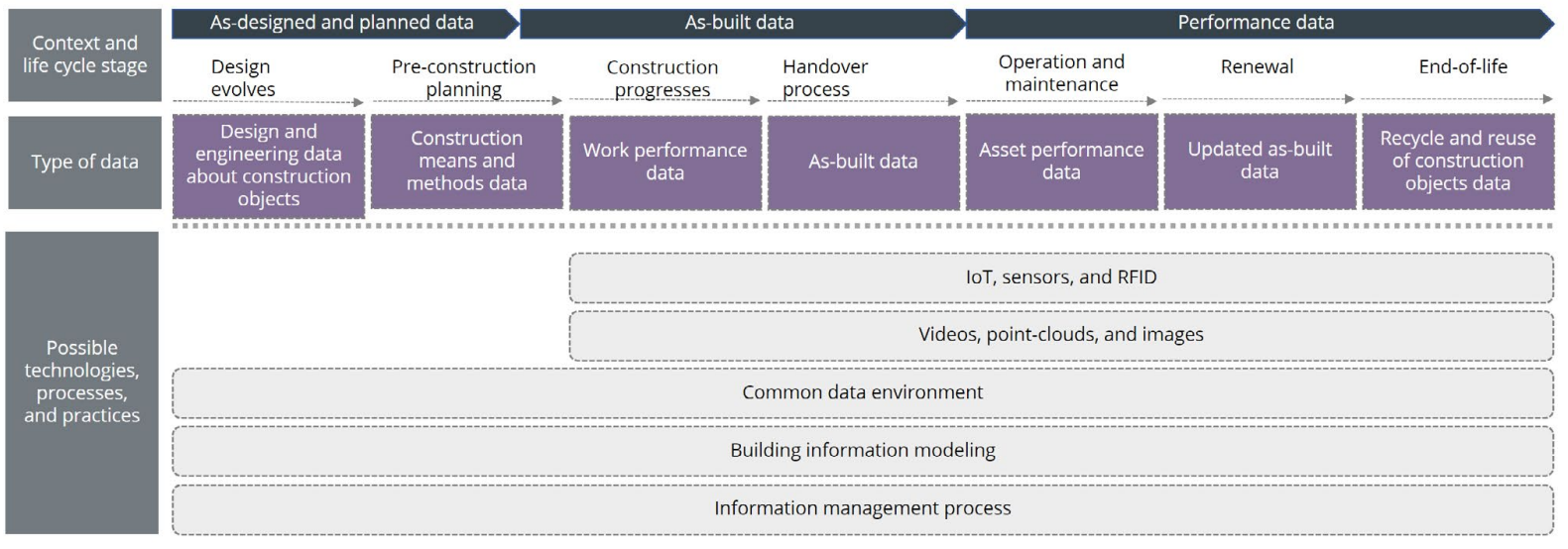 Context and life cycle stage

As-designed and planned data

As-built data

Performance data

Design evolves

Pre-construction planning

Construction progresses

Handover process

Operation and maintenance

Renewal

End-of-life

Type of data

Design and engineering data about construction objects

Construction means and methods data

Work performance data

As-built data

Asset performance data

Updated as-built data

Recycle and reuse of construction objects data

Possible technologies, processes, and practices

IoT, sensors, and RFID

Videos, point-clouds, and images

Common data environment

Building information modeling

Information management process